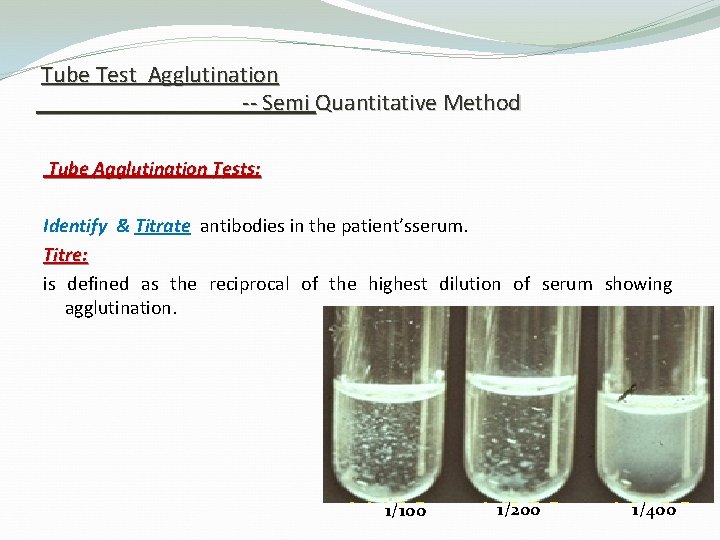 Tube Test Agglutination
-- Semi Quantitative Method

Tube Agglutination Tests:

Identify & Titrate antibodies in the patient'sserum.

Titre:

is defined as the reciprocal of the highest dilution of serum showing agglutination.

1/100 1/200 1/400